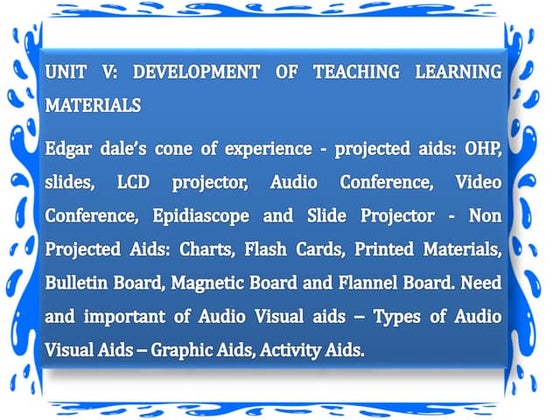 UNIT V: DEVELOPMENT OF TEACHING LEARNING MATERIALS

Edgar dale's cone of experience - projected aids: OHP, slides, LCD projector, Audio Conference, Video Conference, Epidiascope and Slide Projector - Non Projected Aids: Charts, Flash Cards, Printed Materials, Bulletin Board, Magnetic Board and Flannel Board. Need and important of Audio Visual aids – Types of Audio Visual Aids – Graphic Aids, Activity Aids.